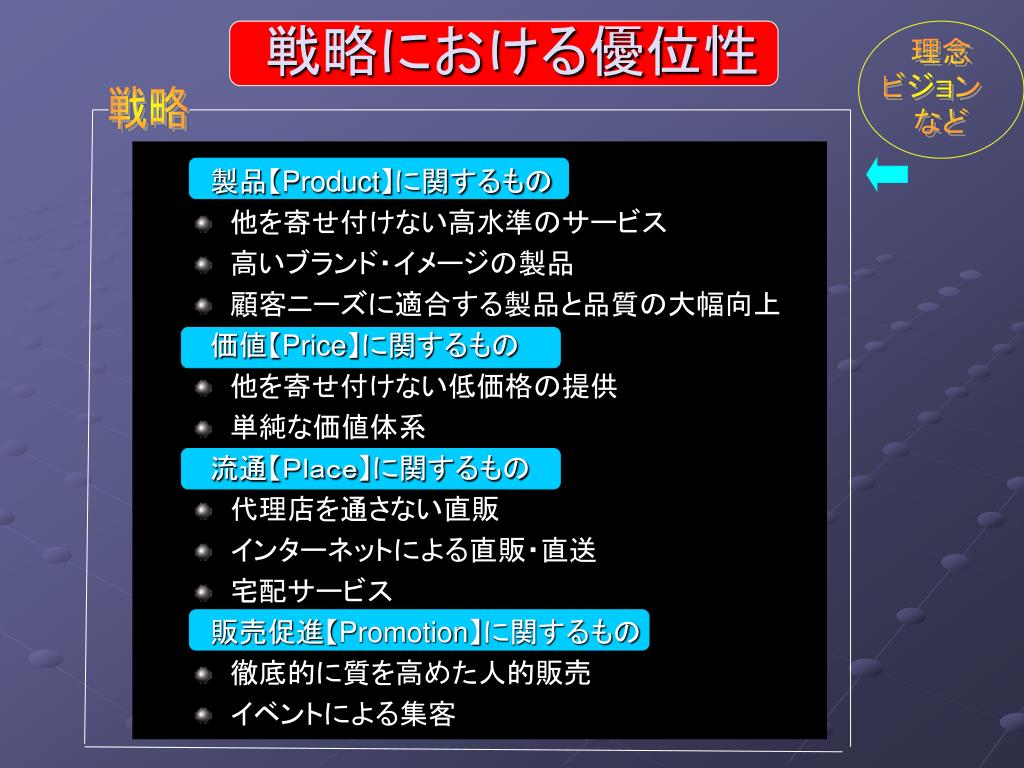 戦略における優位性

理念
ビジョン
など

戦略

製品【Product】に関するもの
他を寄せ付けない高水準のサービス
高いブランド・イメージの製品
顧客ニーズに適合する製品と品質の大幅向上

価値【Price】に関するもの
他を寄せ付けない低価格の提供
単純な価値体系

流通【Place】に関するもの
代理店を通さない直販
インターネットによる直販・直送
宅配サービス

販売促進【Promotion】に関するもの
徹底的に質を高めた人的販売
イベントによる集客